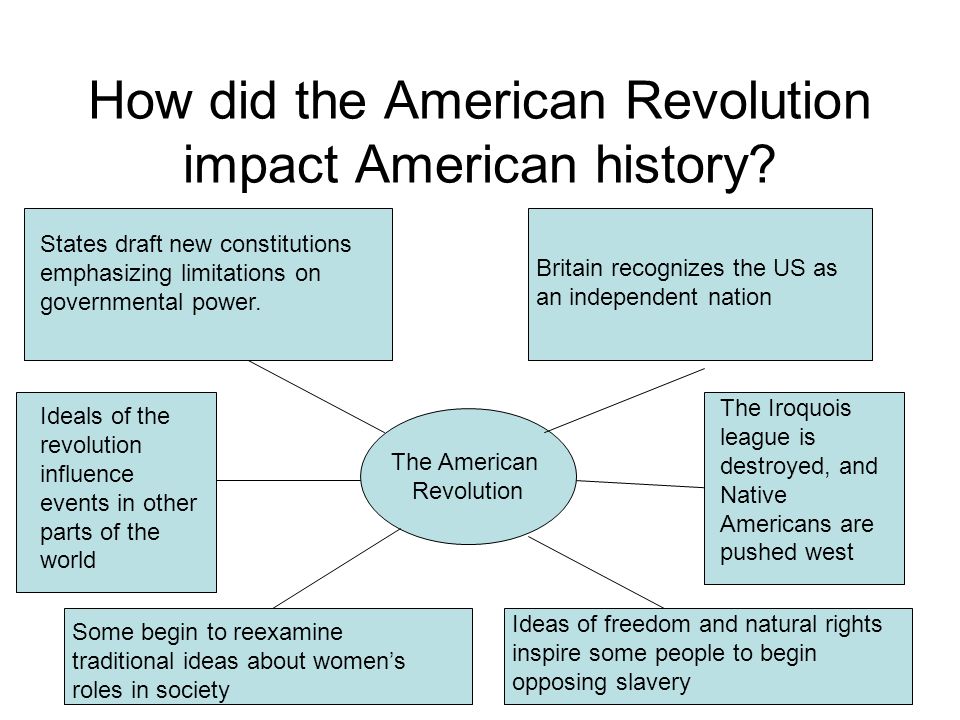 How did the American Revolution impact American history?

States draft new constitutions emphasizing limitations on governmental power.

Britain recognizes the US as an independent nation

Ideals of the revolution influence events in other parts of the world

The American Revolution

The Iroquois league is destroyed, and Native Americans are pushed west

Some begin to reexamine traditional ideas about women's roles in society

Ideas of freedom and natural rights inspire some people to begin opposing slavery